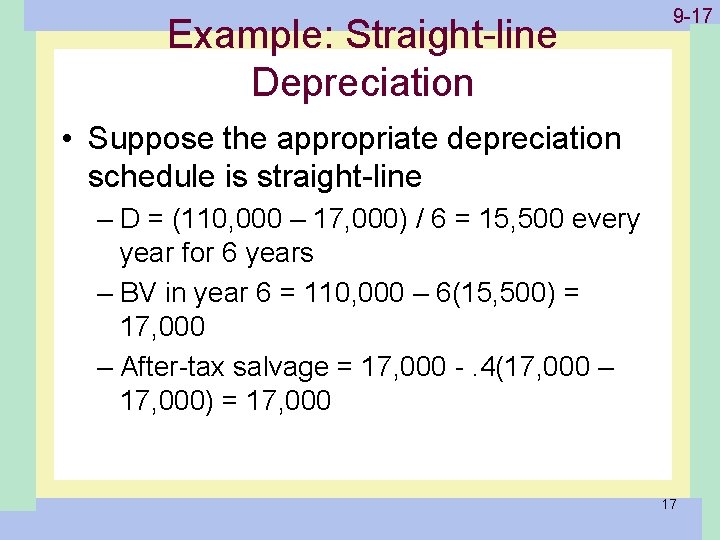 9-17

Example: Straight-line Depreciation

• Suppose the appropriate depreciation schedule is straight-line

– D = (110,000 – 17,000) / 6 = 15,500 every year for 6 years

– BV in year 6 = 110,000 – 6(15,500) = 17,000

– After-tax salvage = 17,000 - .4(17,000 – 17,000) = 17,000

17